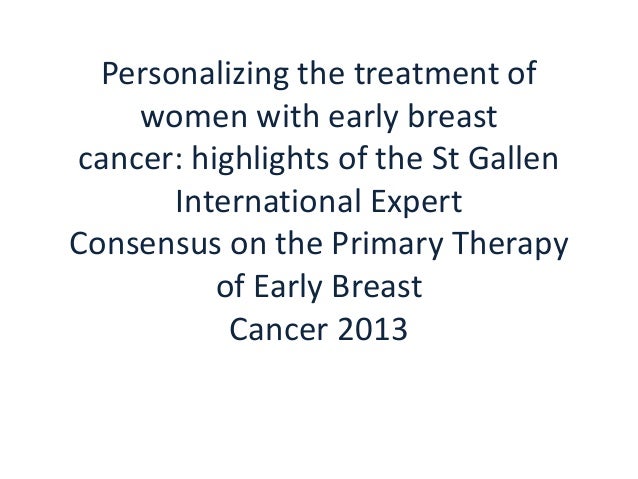 Personalizing the treatment of women with early breast cancer: highlights of the St Gallen International Expert Consensus on the Primary Therapy of Early Breast Cancer 2013